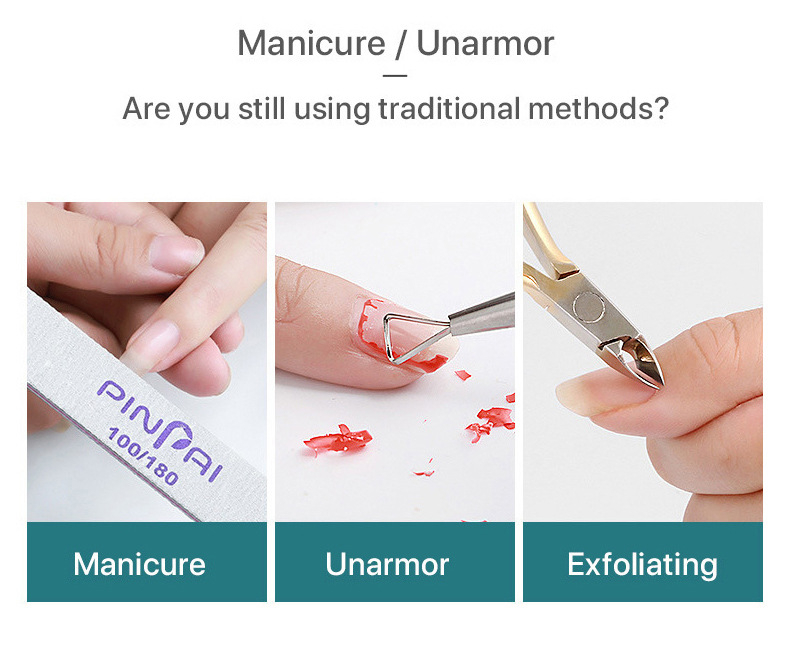 Manicure / Unarmor

Are you still using traditional methods?

PINPAI
100/180

Manicure

Unarmor

Exfoliating